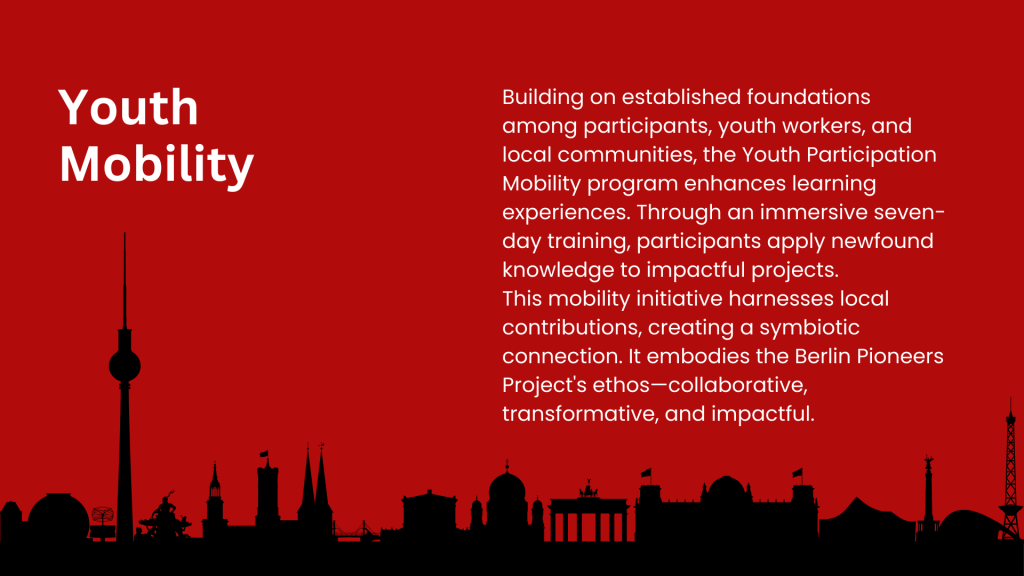 Youth Mobility

Building on established foundations among participants, youth workers, and local communities, the Youth Participation Mobility program enhances learning experiences. Through an immersive seven-day training, participants apply newfound knowledge to impactful projects.
This mobility initiative harnesses local contributions, creating a symbiotic connection. It embodies the Berlin Pioneers Project's ethos—collaborative, transformative, and impactful.